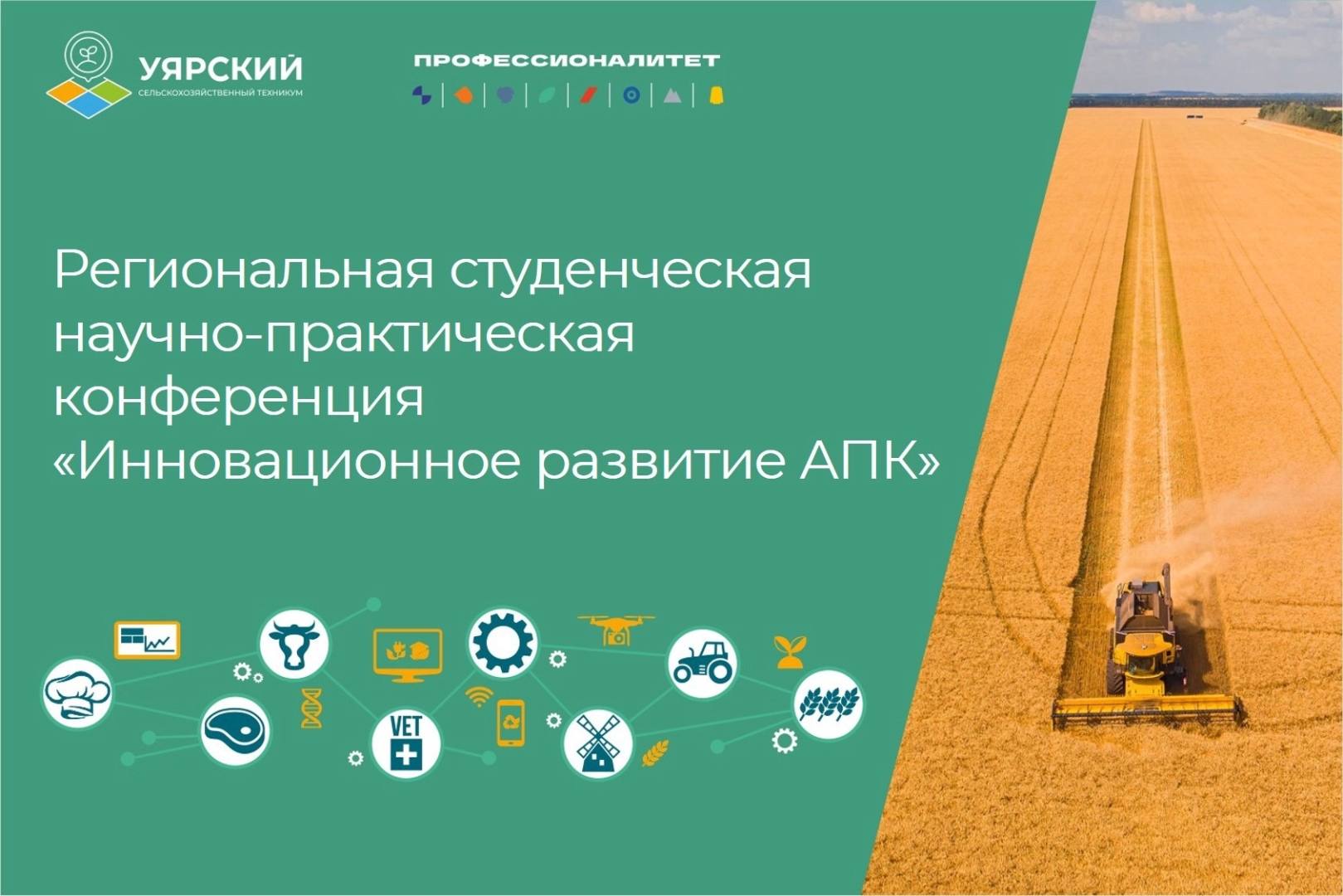 УЯРСКИЙ
СЕЛЬСКОХОЗЯЙСТВЕННЫЙ ТЕХНИКУМ

ПРОФЕССИОНАЛИТЕТ

Региональная студенческая научно-практическая конференция «Инновационное развитие АПК»

VET